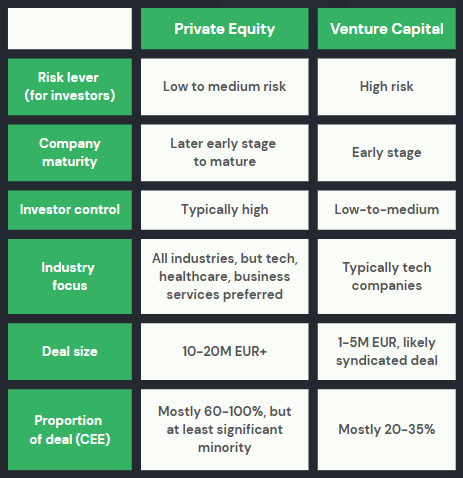 |  | Private Equity | Venture Capital |
|---|---|---|
| Risk lever (for investors) | Low to medium risk | High risk |
| Company maturity | Later early stage to mature | Early stage |
| Investor control | Typically high | Low-to-medium |
| Industry focus | All industries, but tech, healthcare, business services preferred | Typically tech companies |
| Deal size | 10-20M EUR+ | 1-5M EUR, likely syndicated deal |
| Proportion of deal (CEE) | Mostly 60-100%, but at least significant minority | Mostly 20-35% |